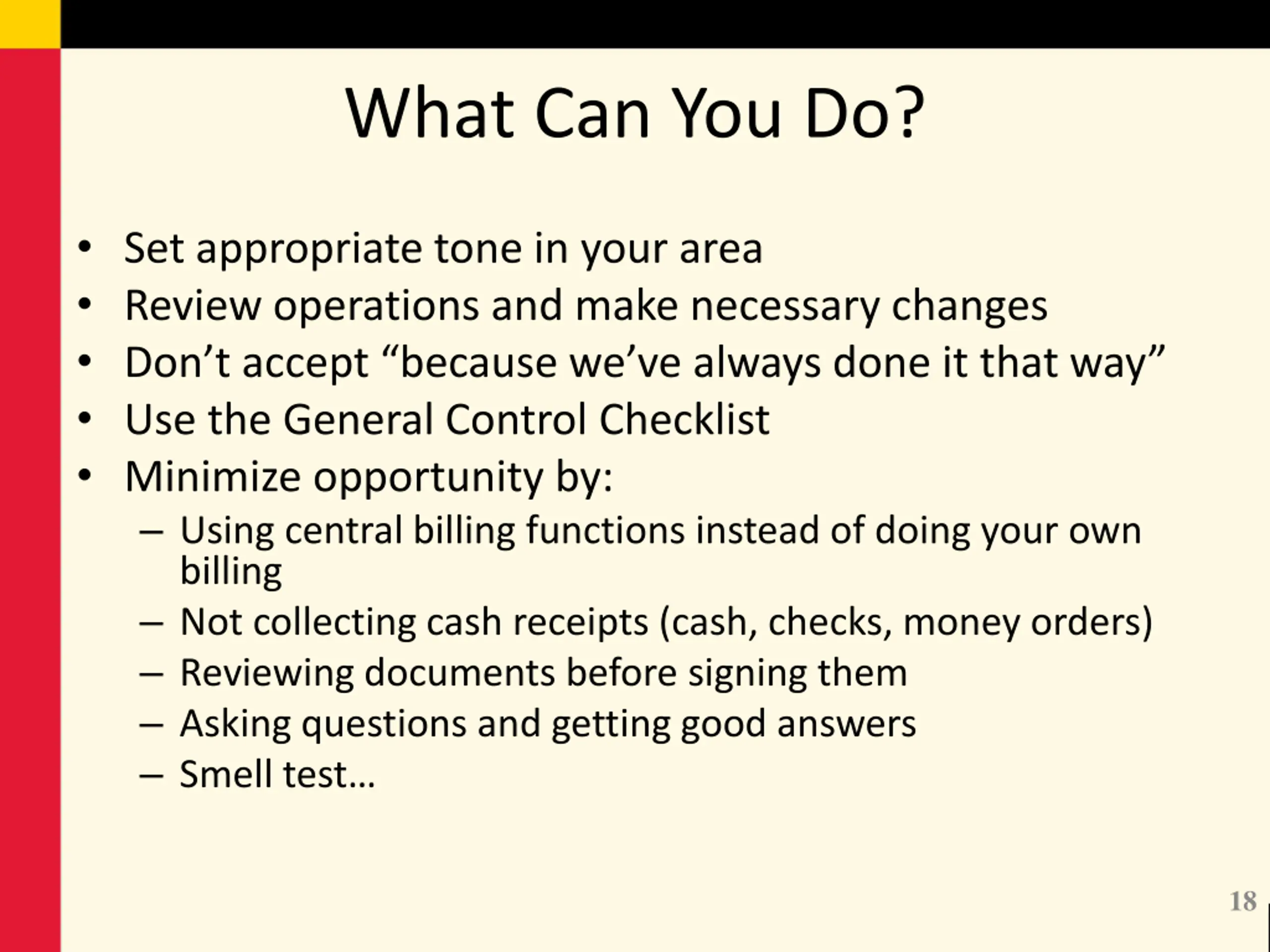 What Can You Do?

• Set appropriate tone in your area
• Review operations and make necessary changes
• Don’t accept “because we’ve always done it that way”
• Use the General Control Checklist
• Minimize opportunity by:
– Using central billing functions instead of doing your own billing
– Not collecting cash receipts (cash, checks, money orders)
– Reviewing documents before signing them
– Asking questions and getting good answers
– Smell test…

18